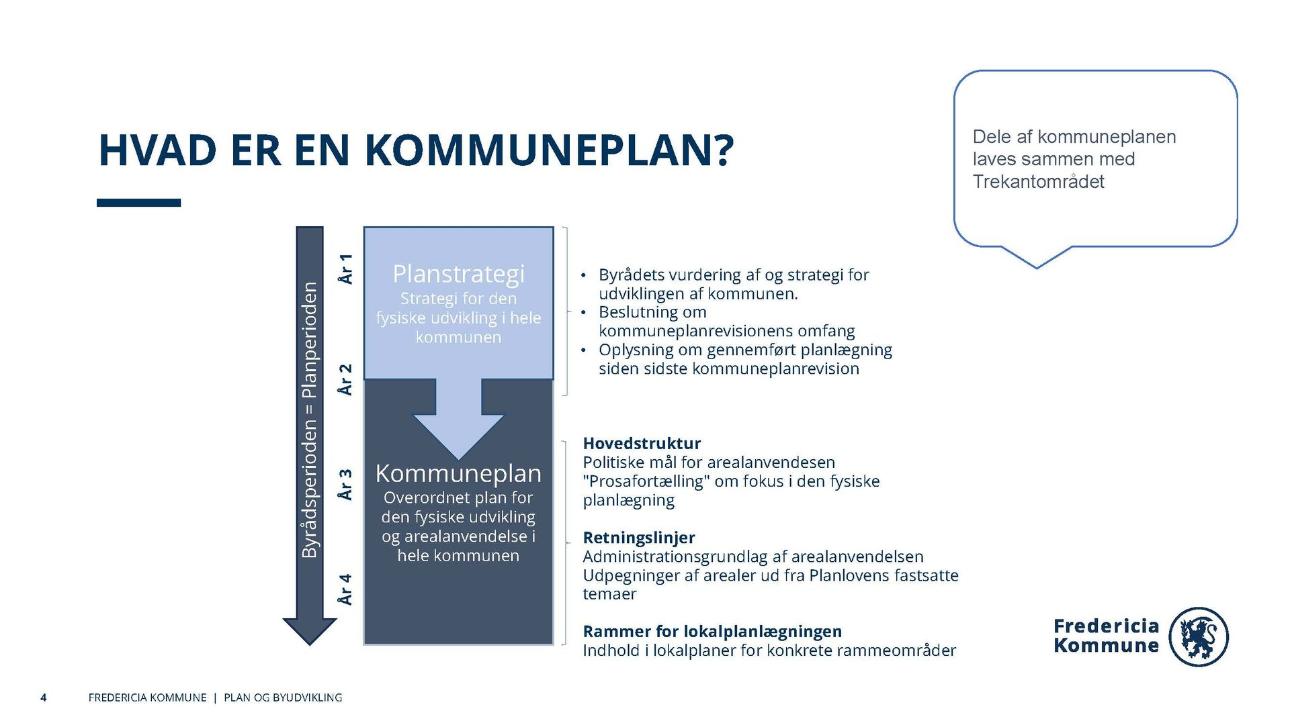 HVAD ER EN KOMMUNEPLAN?

Dele af kommuneplanen laves sammen med Trekantområdet

Byrådsperioden = Planperioden

År 1

År 2

År 3

År 4

Planstrategi
Strategi for den fysiske udvikling i hele kommunen

Kommuneplan
Overordnet plan for den fysiske udvikling og arealanvendelse i hele kommunen

• Byrådets vurdering af og strategi for udviklingen af kommunen.
• Beslutning om kommuneplanrevisionens omfang
• Oplysning om gennemført planlægning siden sidste kommuneplanrevision

Hovedstruktur
Politiske mål for arealanvendesen
"Prosafortælling" om fokus i den fysiske planlægning

Retningslinjer
Administrationsgrundlag af arealanvendelsen
Udpegninger af arealer ud fra Planlovens fastsatte temaer

Rammer for lokalplanlægningen
Indhold i lokalplaner for konkrete rammeområder

Fredericia Kommune

4 FREDERICIA KOMMUNE | PLAN OG BYUDVIKLING